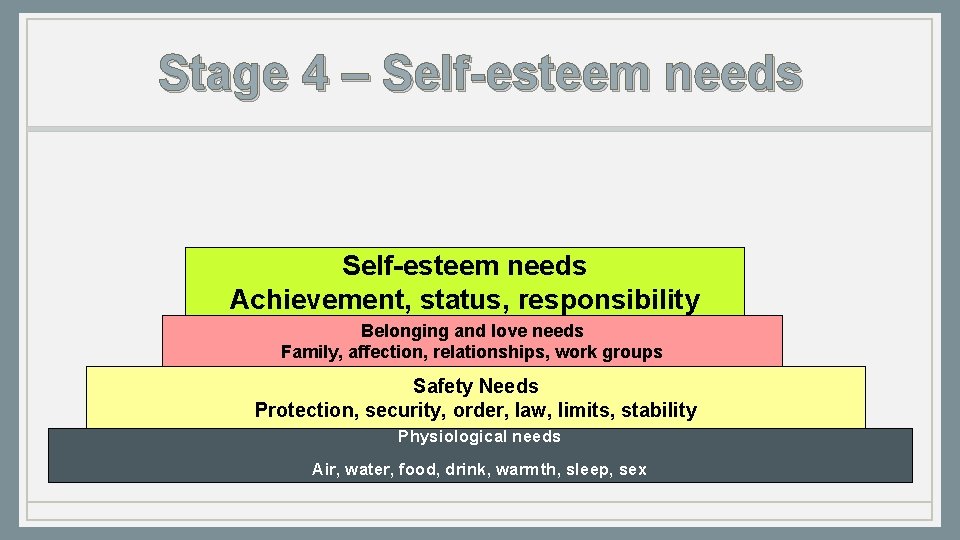 Stage 4 – Self-esteem needs

Self-esteem needs
Achievement, status, responsibility

Belonging and love needs
Family, affection, relationships, work groups

Safety Needs
Protection, security, order, law, limits, stability

Physiological needs

Air, water, food, drink, warmth, sleep, sex